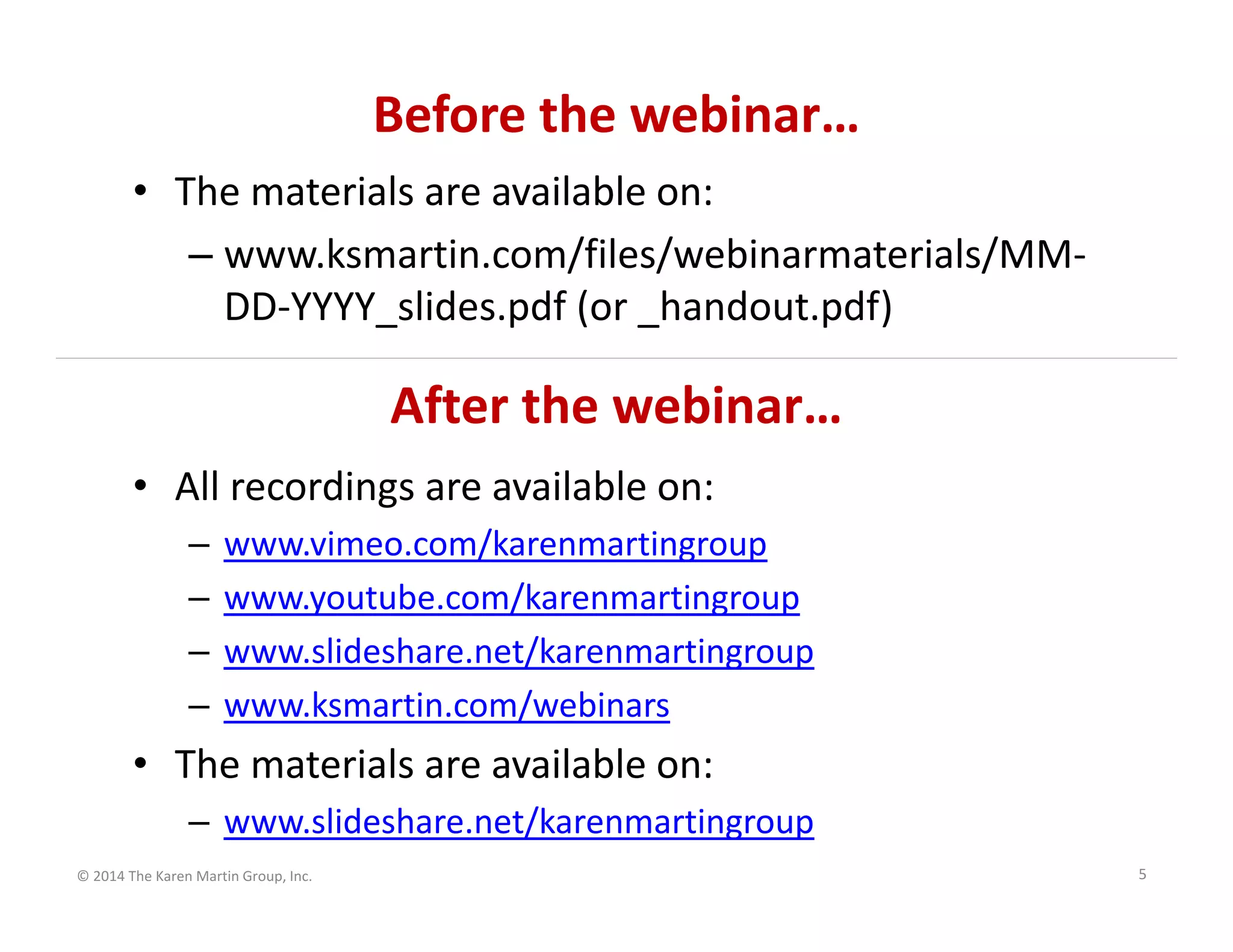 Before the webinar…

• The materials are available on:
– www.ksmartin.com/files/webinarmaterials/MM-DD-YYYY_slides.pdf (or _handout.pdf)

After the webinar…

• All recordings are available on:
– www.vimeo.com/karenmartingroup
– www.youtube.com/karenmartingroup
– www.slideshare.net/karenmartingroup
– www.ksmartin.com/webinars
• The materials are available on:
– www.slideshare.net/karenmartingroup

© 2014 The Karen Martin Group, Inc.

5